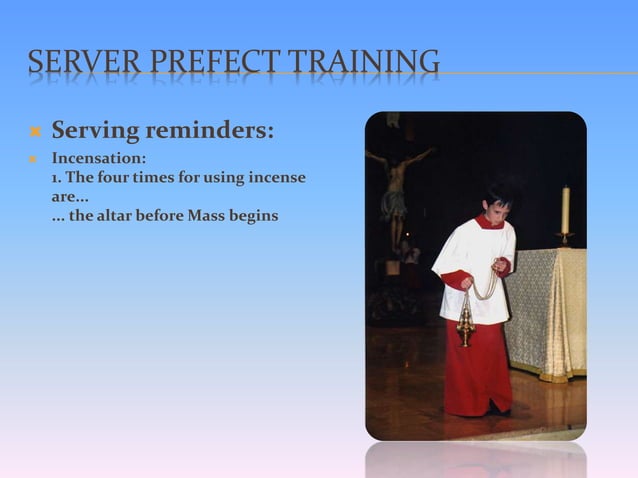 SERVER PREFECT TRAINING

Serving reminders:

Incensation:
1. The four times for using incense are…
… the altar before Mass begins